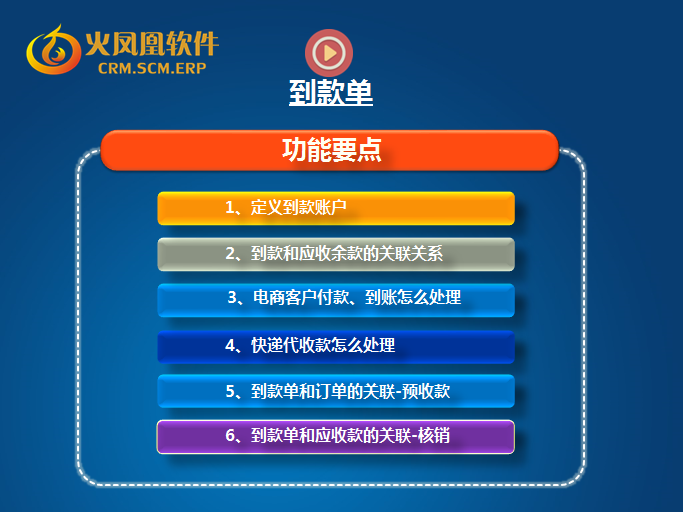 火凤凰软件
CRM.SCM.ERP

到款单

功能要点

1、定义到款账户

2、到款和应收余款的关联关系

3、电商客户付款、到账怎么处理

4、快递代收款怎么处理

5、到款单和订单的关联-预收款

6、到款单和应收款的关联-核销